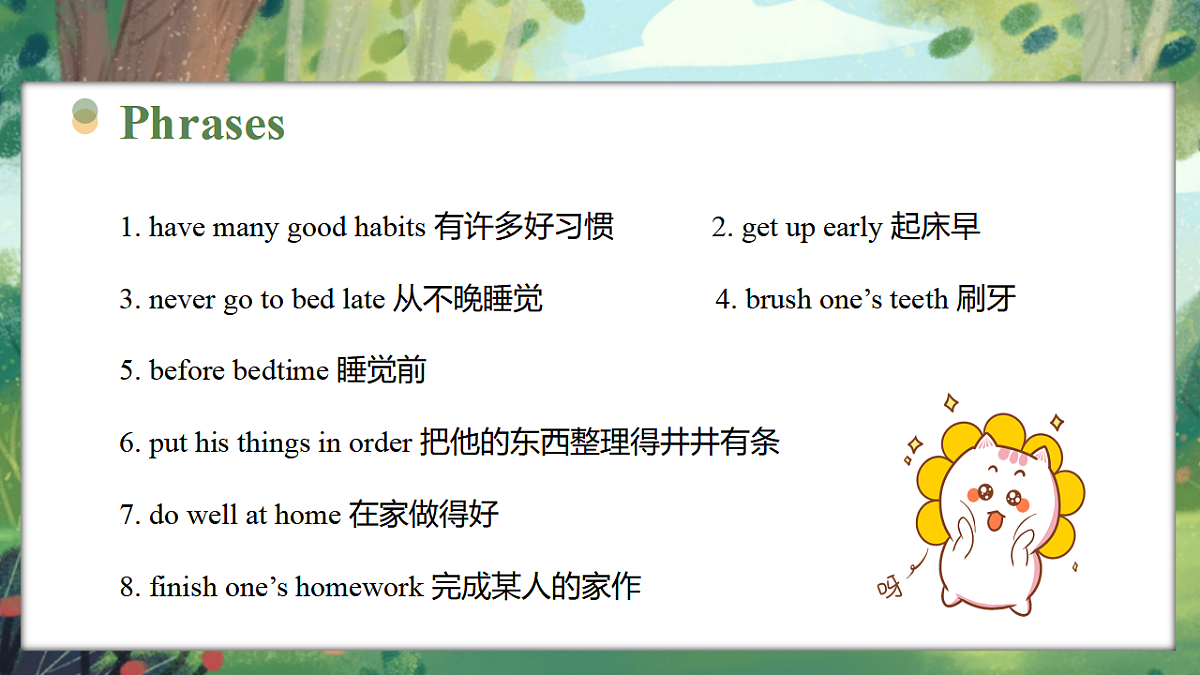 Phrases

1. have many good habits 有许多好习惯

2. get up early 起床早

3. never go to bed late 从不晚睡觉

4. brush one’s teeth 刷牙

5. before bedtime 睡觉前

6. put his things in order 把他的东西整理得井井有条

7. do well at home 在家做得好

8. finish one’s homework 完成某人的家作

呀